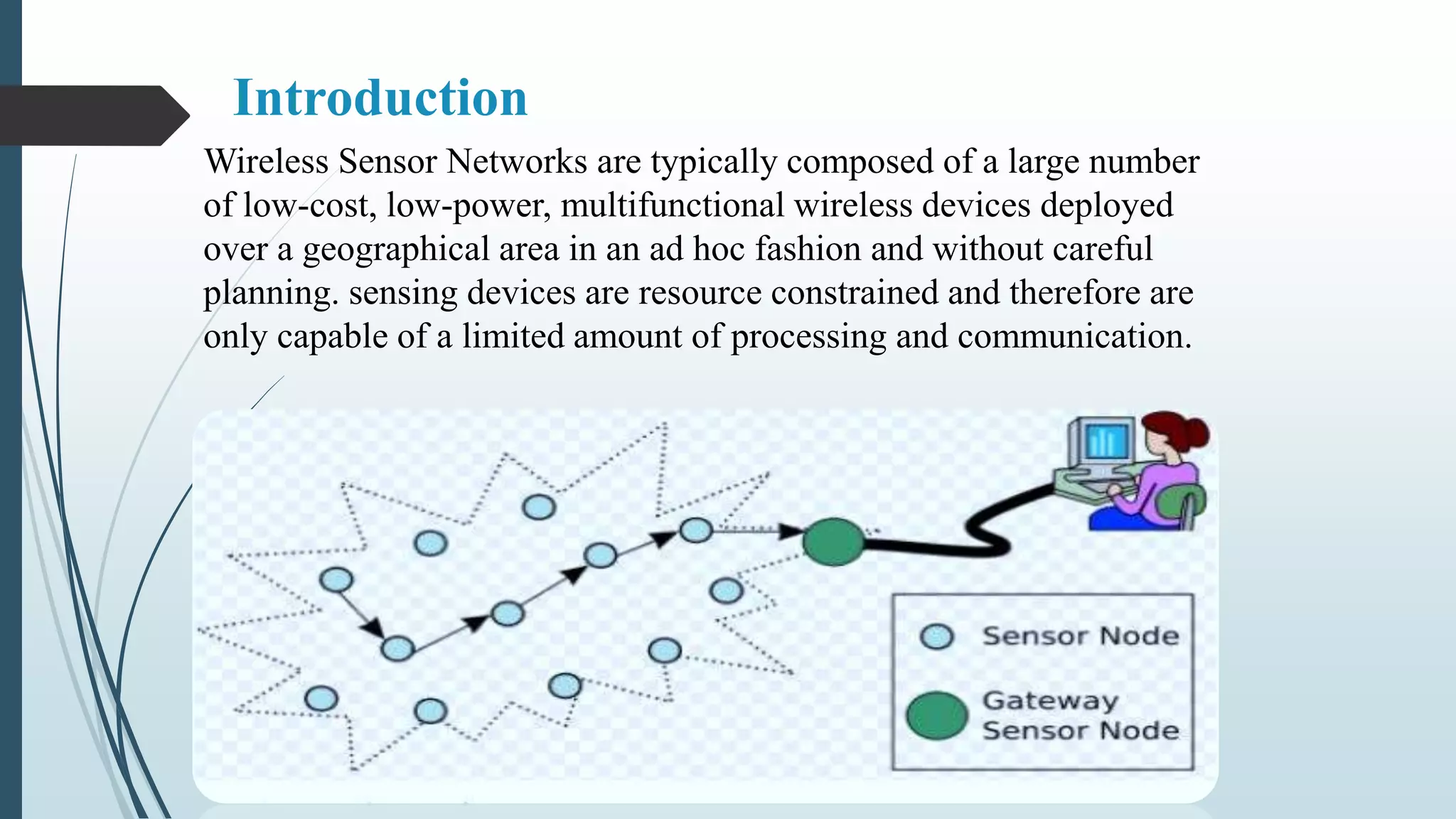 Introduction

Wireless Sensor Networks are typically composed of a large number of low-cost, low-power, multifunctional wireless devices deployed over a geographical area in an ad hoc fashion and without careful planning. sensing devices are resource constrained and therefore are only capable of a limited amount of processing and communication.

Sensor Node

Gateway Sensor Node